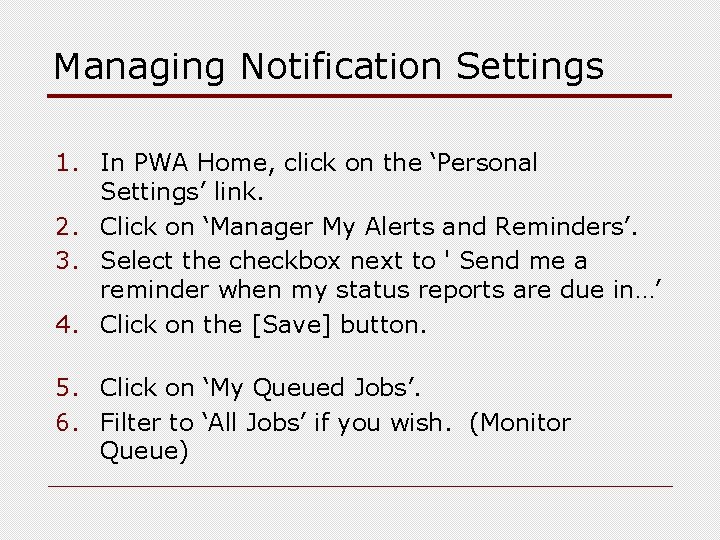 Managing Notification Settings

1. In PWA Home, click on the ‘Personal Settings’ link.
2. Click on ‘Manager My Alerts and Reminders’.
3. Select the checkbox next to ' Send me a reminder when my status reports are due in…’
4. Click on the [Save] button.

5. Click on ‘My Queued Jobs’.
6. Filter to ‘All Jobs’ if you wish.  (Monitor Queue)